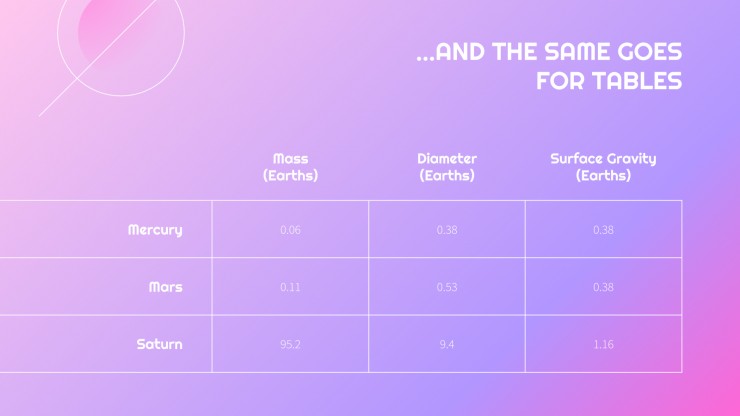 ...AND THE SAME GOES FOR TABLES

| | Mass (Earths) | Diameter (Earths) | Surface Gravity (Earths) |
|---|---|---|---|
| Mercury | 0.06 | 0.38 | 0.38 |
| Mars | 0.11 | 0.53 | 0.38 |
| Saturn | 95.2 | 9.4 | 1.16 |